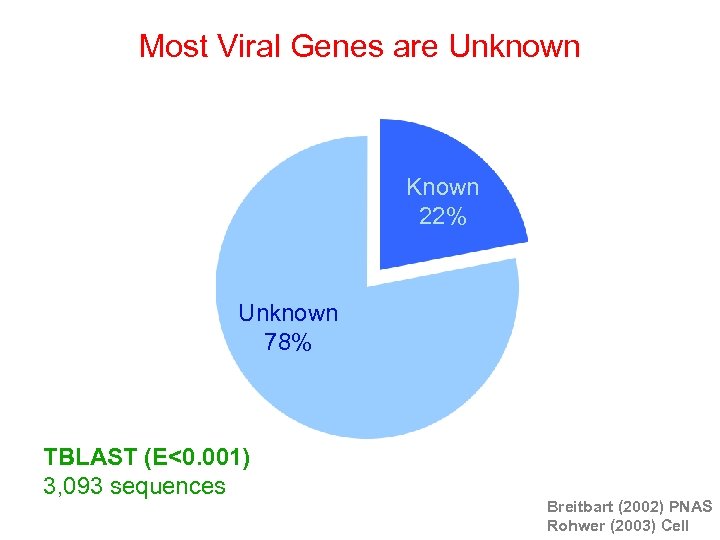 Most Viral Genes are Unknown

Known
22%

Unknown
78%

TBLAST (E<0.001)
3,093 sequences

Breitbart (2002) PNAS
Rohwer (2003) Cell